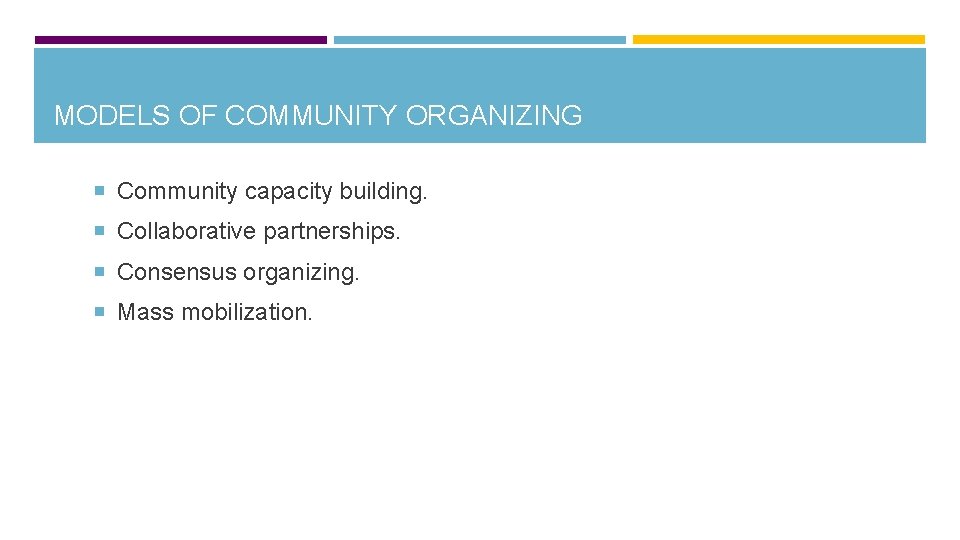 MODELS OF COMMUNITY ORGANIZING

Community capacity building.

Collaborative partnerships.

Consensus organizing.

Mass mobilization.